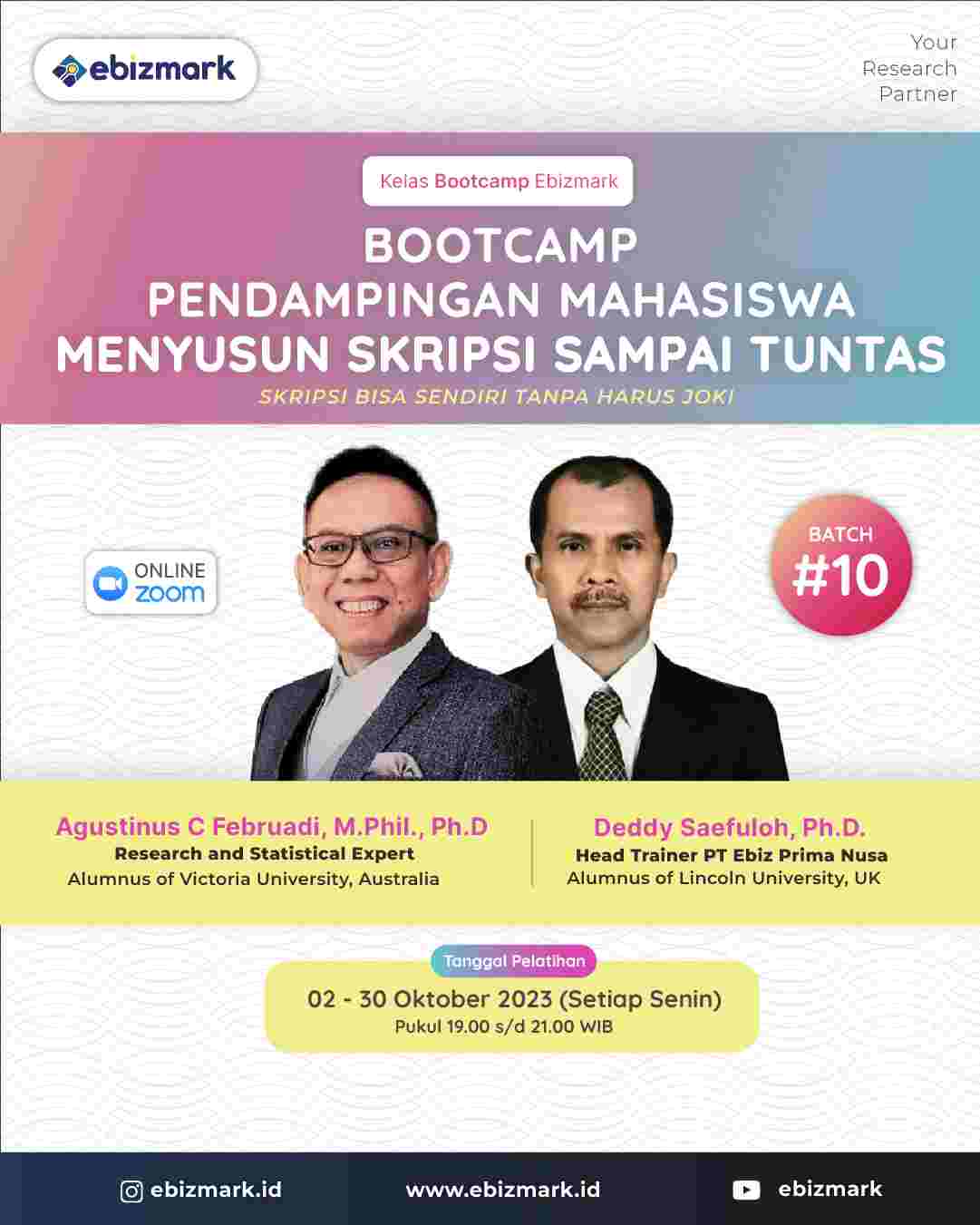 ebizmark

Your Research Partner

Kelas Bootcamp Ebizmark

BOOTCAMP
PENDAMPINGAN MAHASISWA
MENYUSUN SKRIPSI SAMPAI TUNTAS

SKRIPSI BISA SENDIRI TANPA HARUS JOKI

ONLINE zoom

BATCH #10

Agustinus C Februadi, M.Phil., Ph.D
Research and Statistical Expert
Alumnus of Victoria University, Australia

Deddy Saefuloh, Ph.D.
Head Trainer PT Ebiz Prima Nusa
Alumnus of Lincoln University, UK

Tanggal Pelatihan

02 - 30 Oktober 2023 (Setiap Senin)
Pukul 19.00 s/d 21.00 WIB

ebizmark.id

www.ebizmark.id

ebizmark